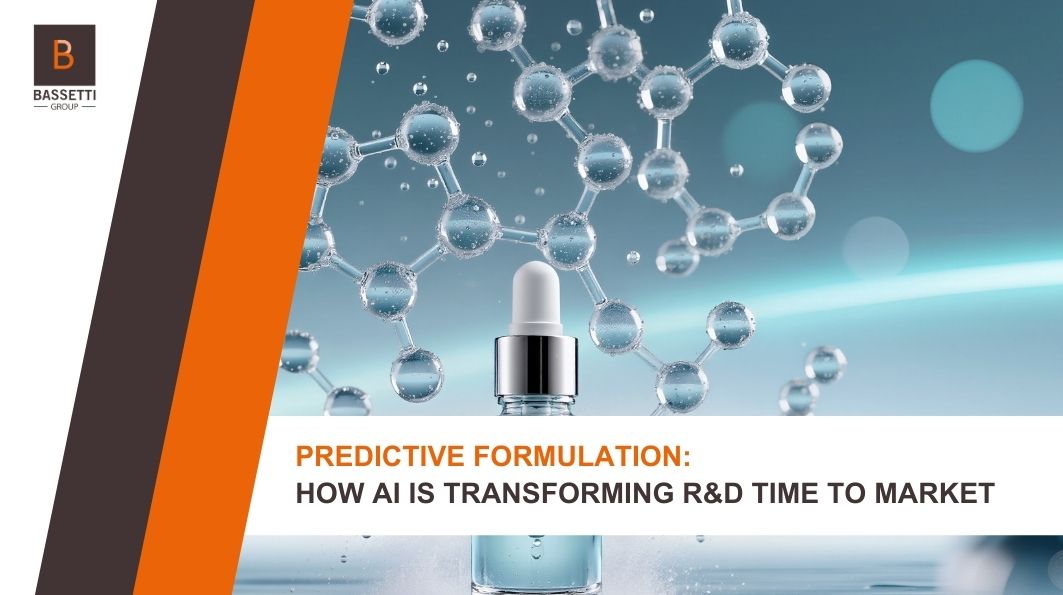 B
BASSETTI
GROUP

PREDICTIVE FORMULATION:
HOW AI IS TRANSFORMING R&D TIME TO MARKET